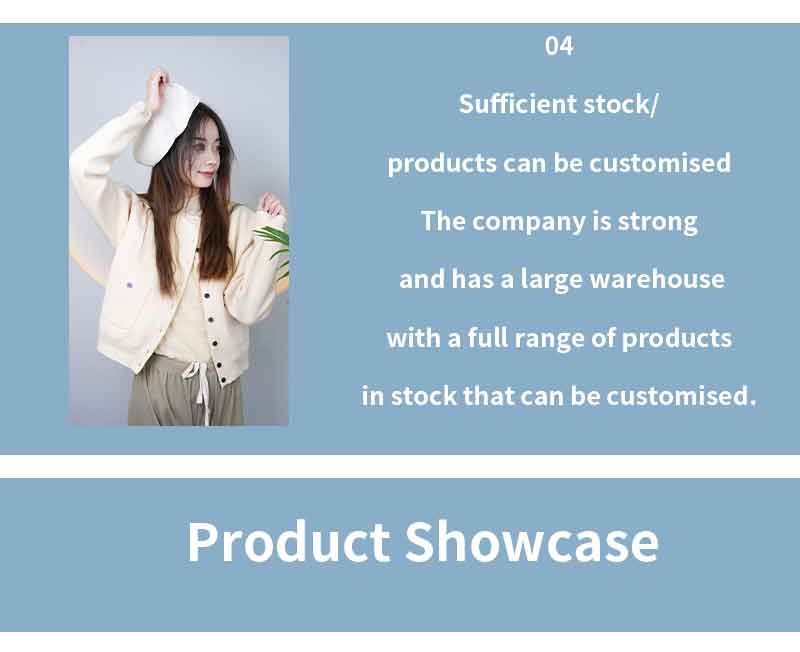 04

Sufficient stock/
products can be customised

The company is strong
and has a large warehouse
with a full range of products
in stock that can be customised.

Product Showcase